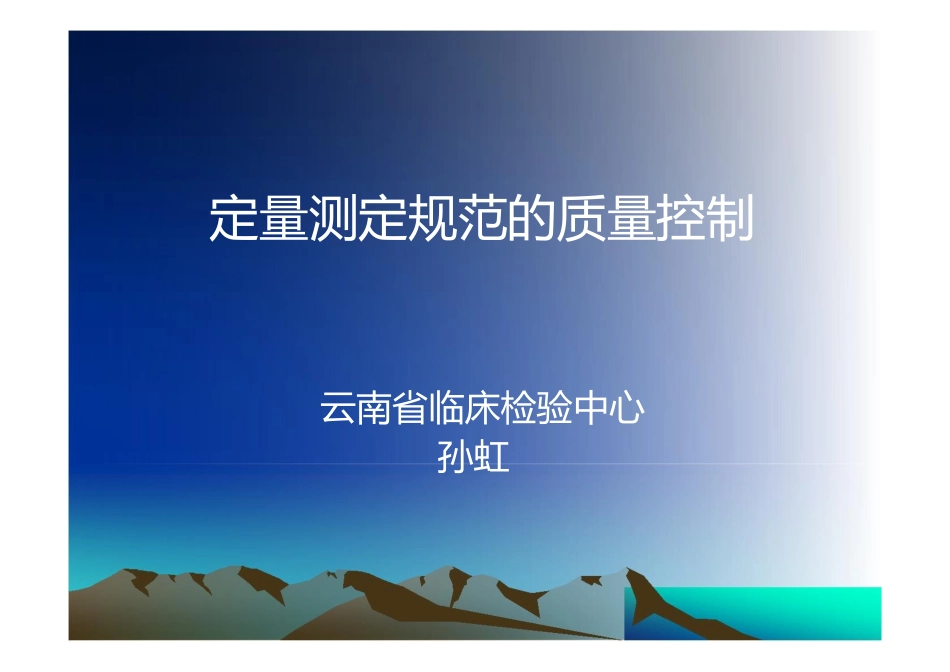 定量测定规范的质量控制

云南省临床检验中心
孙虹